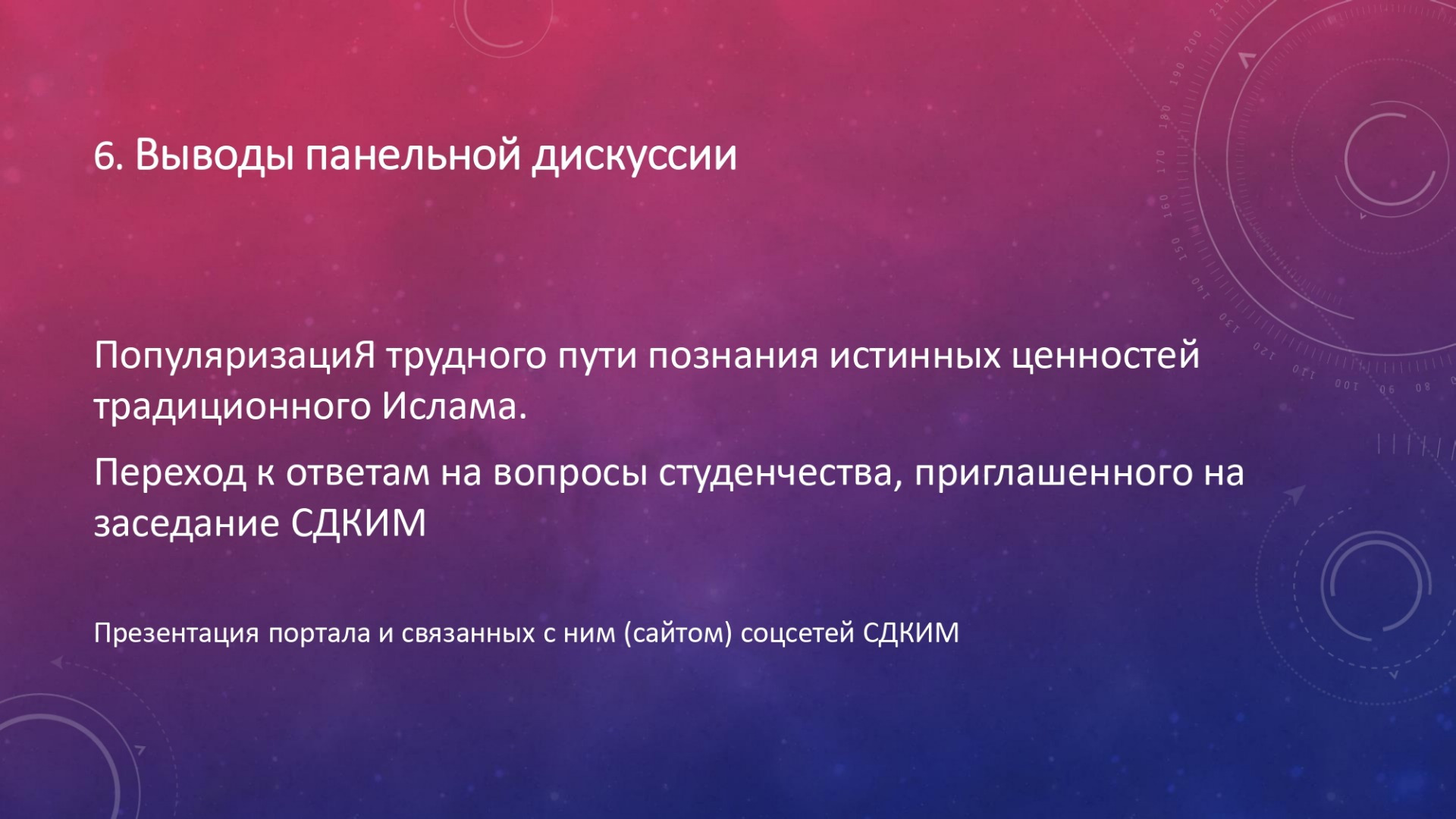 6. Выводы панельной дискуссии

ПопуляризациЯ трудного пути познания истинных ценностей традиционного Ислама.

Переход к ответам на вопросы студенчества, приглашенного на заседание СДКИМ

Презентация портала и связанных с ним (сайтом) соцсетей СДКИМ